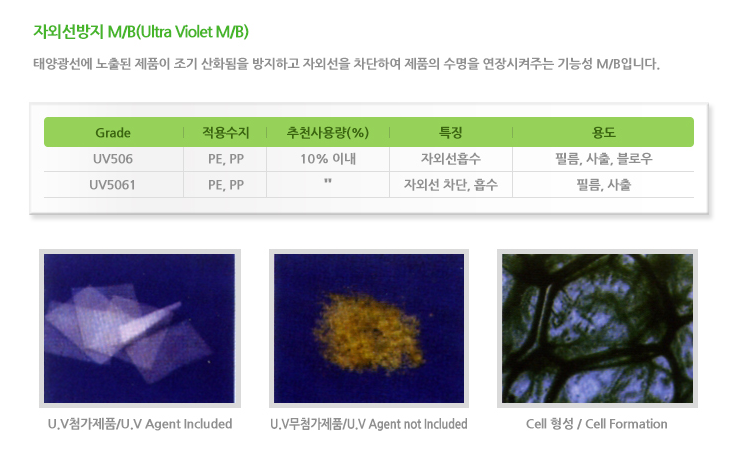 자외선방지 M/B(Ultra Violet M/B)

태양광선에 노출된 제품이 조기 산화됨을 방지하고 자외선을 차단하여 제품의 수명을 연장시켜주는 기능성 M/B입니다.

| Grade | 적용수지 | 추천사용량(%) | 특징 | 용도 |
|---|---|---|---|---|
| UV506 | PE, PP | 10% 이내 | 자외선흡수 | 필름, 사출, 블로우 |
| UV5061 | PE, PP | " | 자외선 차단, 흡수 | 필름, 사출 |

U.V첨가제품/U.V Agent Included

U.V무첨가제품/U.V Agent not Included

Cell 형성 / Cell Formation